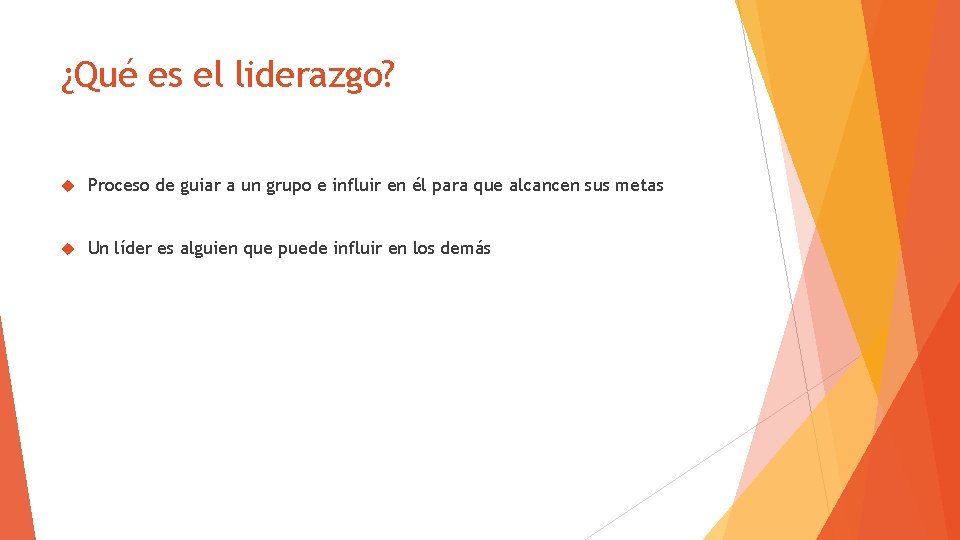 ¿Qué es el liderazgo?

Proceso de guiar a un grupo e influir en él para que alcancen sus metas

Un líder es alguien que puede influir en los demás